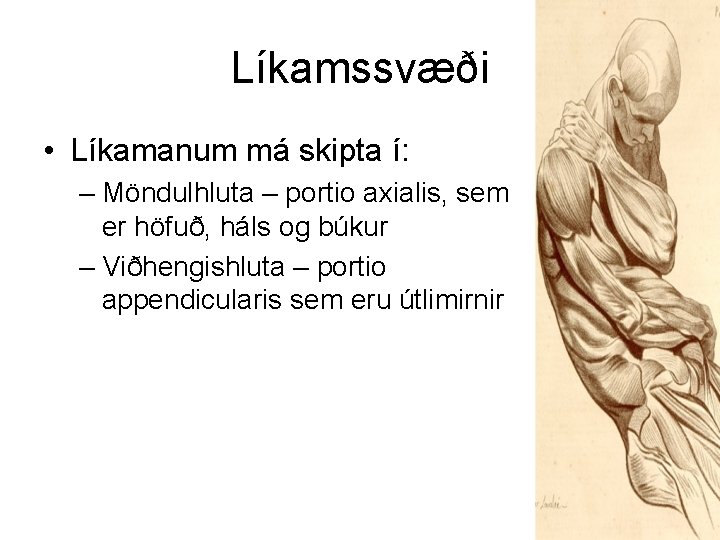 Líkamssvæði

• Líkamanum má skipta í:
– Möndulhluta – portio axialis, sem er höfuð, háls og búkur
– Viðhengishluta – portio appendicularis sem eru útlimirnir